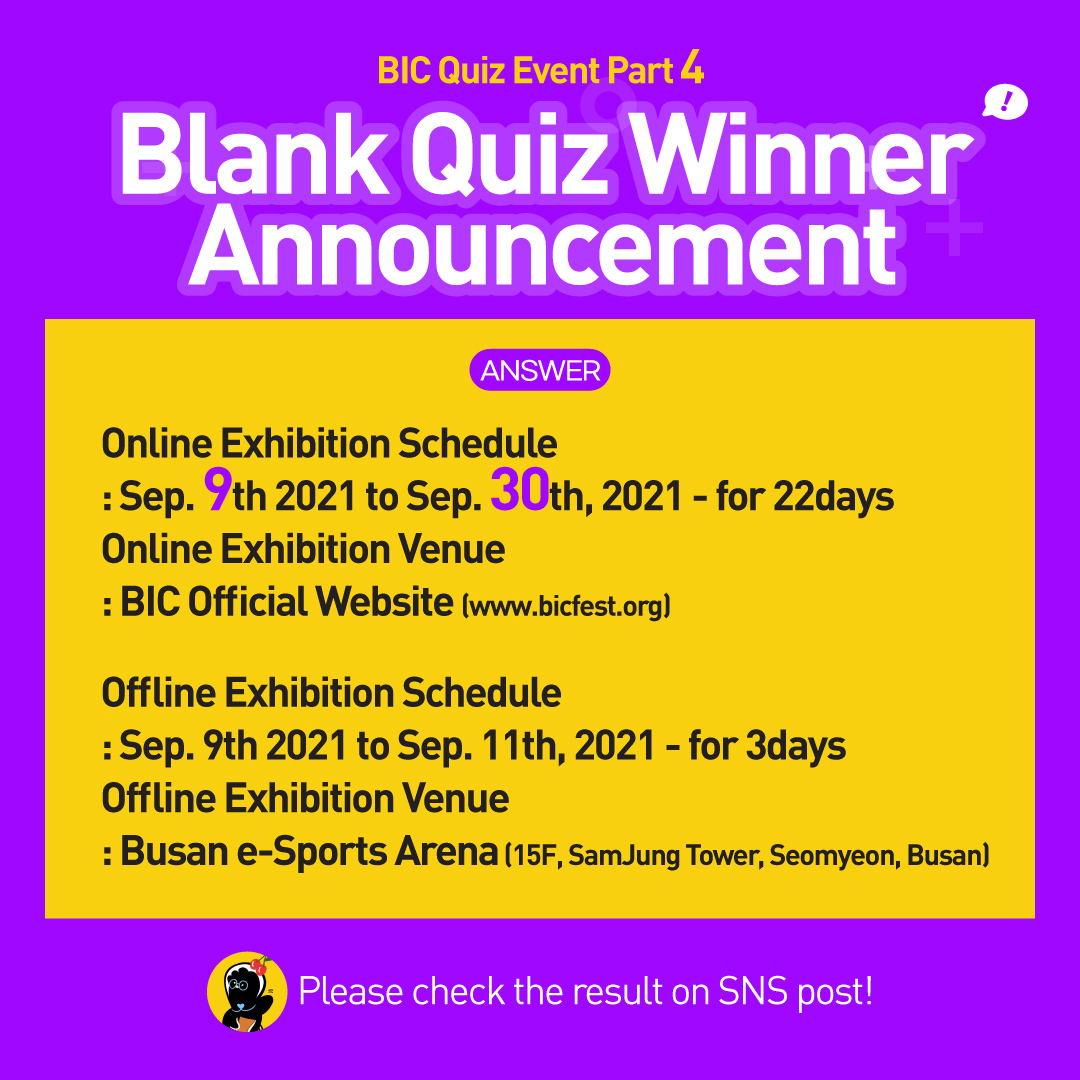 BIC Quiz Event Part 4

Blank Quiz Winner Announcement

!

ANSWER

Online Exhibition Schedule
: Sep. 9th 2021 to Sep. 30th, 2021 - for 22days
Online Exhibition Venue
: BIC Official Website (www.bicfest.org)

Offline Exhibition Schedule
: Sep. 9th 2021 to Sep. 11th, 2021 - for 3days
Offline Exhibition Venue
: Busan e-Sports Arena (15F, SamJung Tower, Seomyeon, Busan)

Please check the result on SNS post!